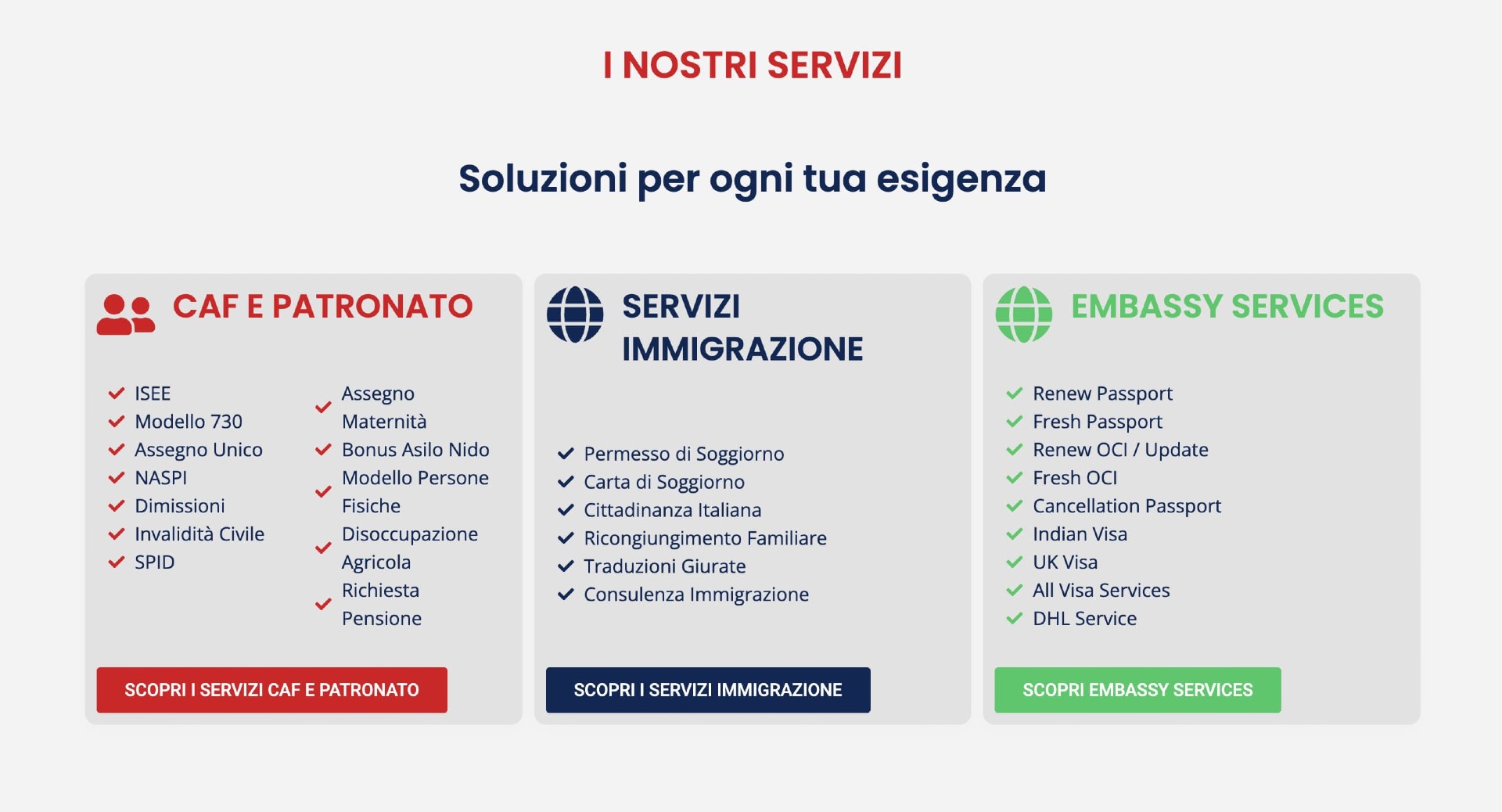 I NOSTRI SERVIZI

Soluzioni per ogni tua esigenza

CAF E PATRONATO

ISEE
Modello 730
Assegno Unico
NASPI
Dimissioni
Invalidità Civile
SPID

Assegno Maternità
Bonus Asilo Nido
Modello Persone Fisiche
Disoccupazione Agricola
Richiesta Pensione

SCOPRI I SERVIZI CAF E PATRONATO

SERVIZI IMMIGRAZIONE

Permesso di Soggiorno
Carta di Soggiorno
Cittadinanza Italiana
Ricongiungimento Familiare
Traduzioni Giurate
Consulenza Immigrazione

SCOPRI I SERVIZI IMMIGRAZIONE

EMBASSY SERVICES

Renew Passport
Fresh Passport
Renew OCI / Update
Fresh OCI
Cancellation Passport
Indian Visa
UK Visa
All Visa Services
DHL Service

SCOPRI EMBASSY SERVICES